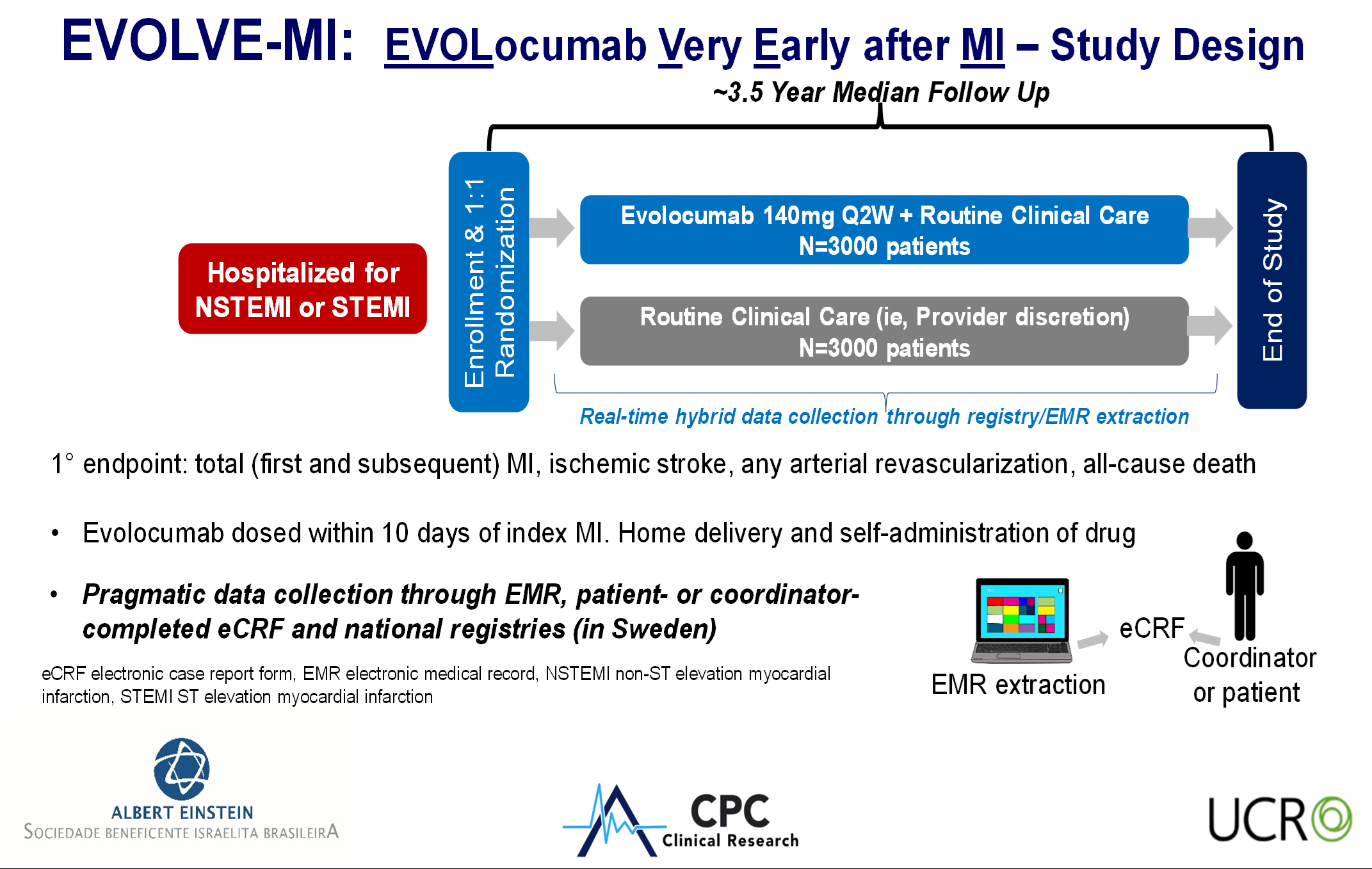 EVOLVE-MI: EVOLocumab Very Early after MI – Study Design

~3.5 Year Median Follow Up

Hospitalized for NSTEMI or STEMI

Enrollment & 1:1 Randomization

Evolocumab 140mg Q2W + Routine Clinical Care
N=3000 patients

Routine Clinical Care (ie, Provider discretion)
N=3000 patients

End of Study

Real-time hybrid data collection through registry/EMR extraction

1° endpoint: total (first and subsequent) MI, ischemic stroke, any arterial revascularization, all-cause death

• Evolocumab dosed within 10 days of index MI. Home delivery and self-administration of drug

• Pragmatic data collection through EMR, patient- or coordinator-completed eCRF and national registries (in Sweden)

eCRF electronic case report form, EMR electronic medical record, NSTEMI non-ST elevation myocardial infarction, STEMI ST elevation myocardial infarction

EMR extraction

eCRF

Coordinator or patient

ALBERT EINSTEIN
SOCIEDADE BENEFICENTE ISRAELITA BRASILEIRA

CPC
Clinical Research

UCR